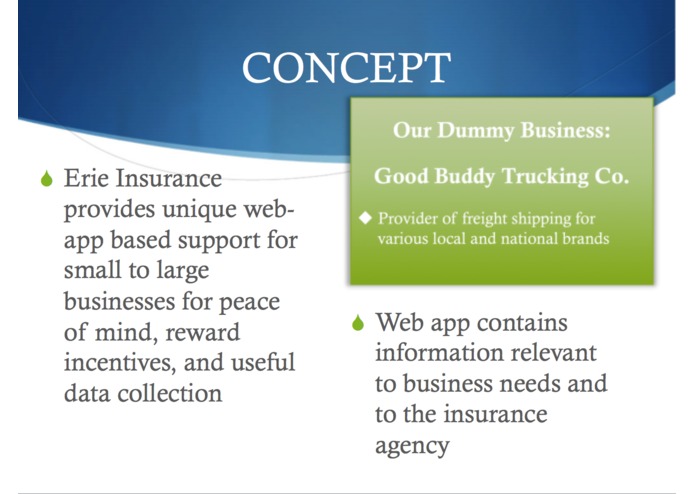 CONCEPT

Erie Insurance provides unique web-app based support for small to large businesses for peace of mind, reward incentives, and useful data collection

Our Dummy Business:

Good Buddy Trucking Co.

Provider of freight shipping for various local and national brands

Web app contains information relevant to business needs and to the insurance agency